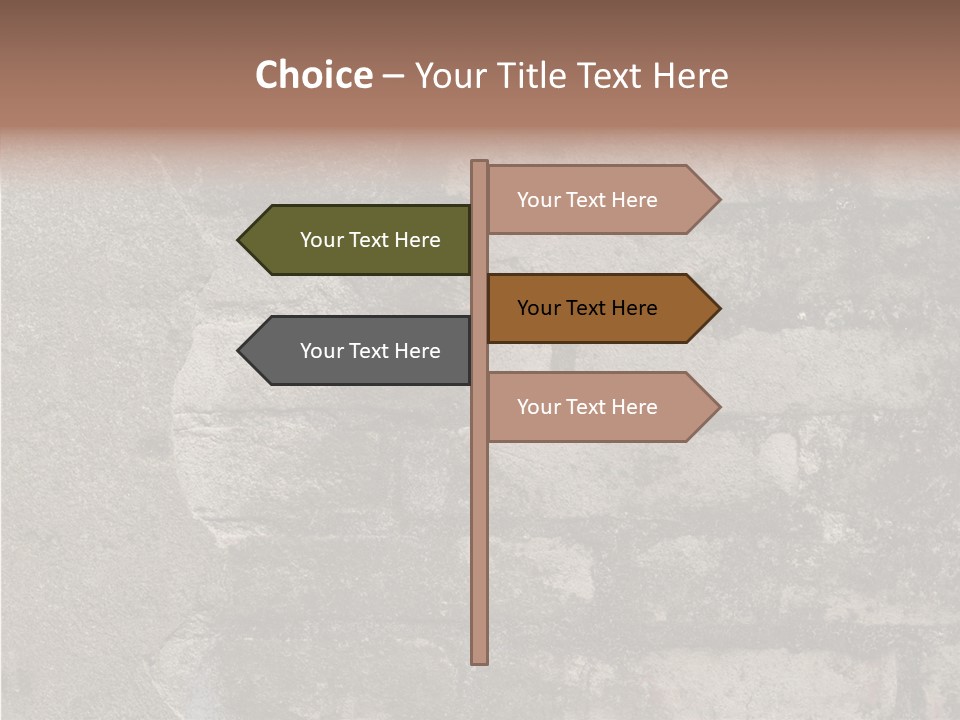 Choice – Your Title Text Here

Your Text Here

Your Text Here

Your Text Here

Your Text Here

Your Text Here